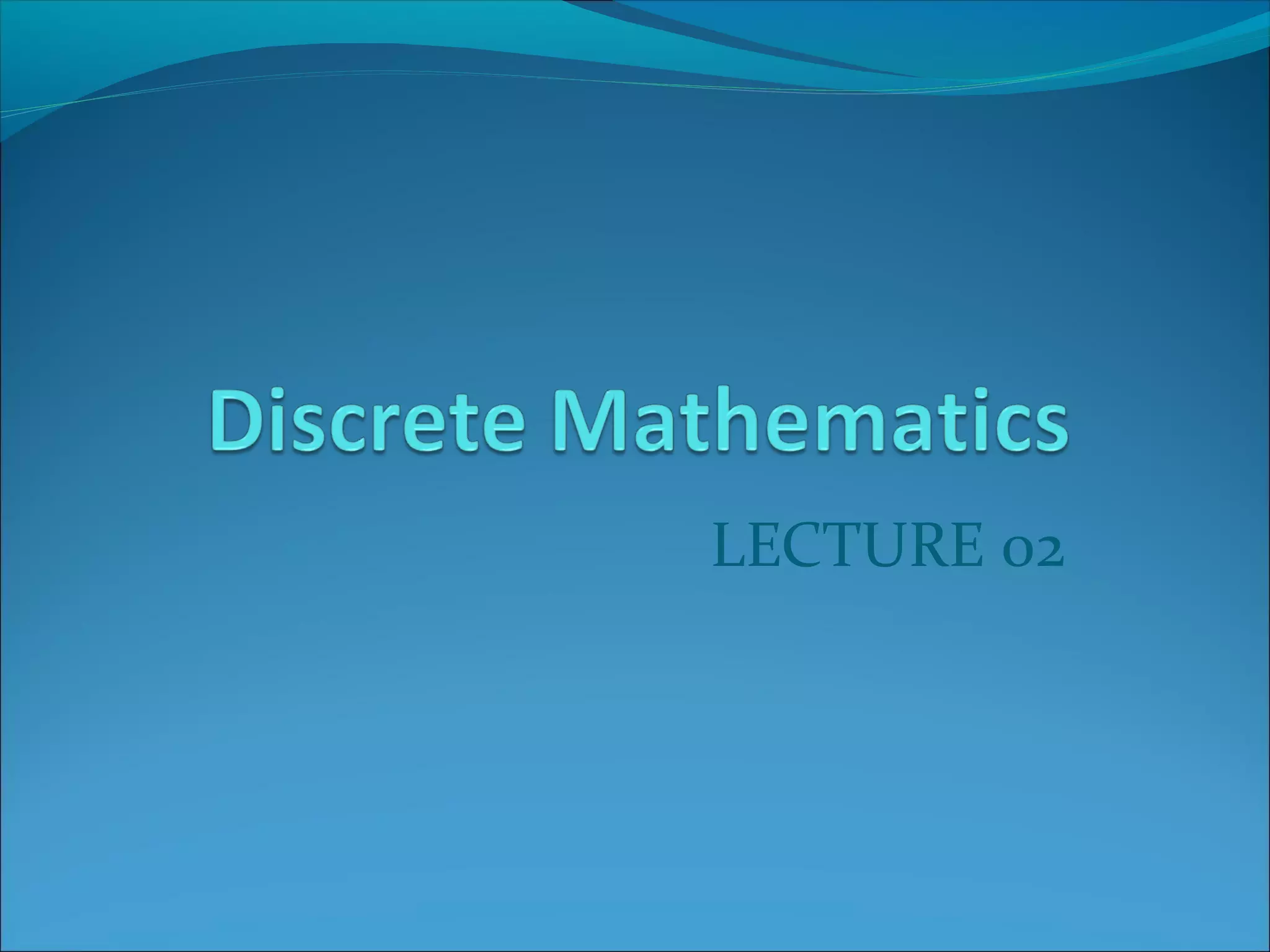 Discrete Mathematics

LECTURE 02